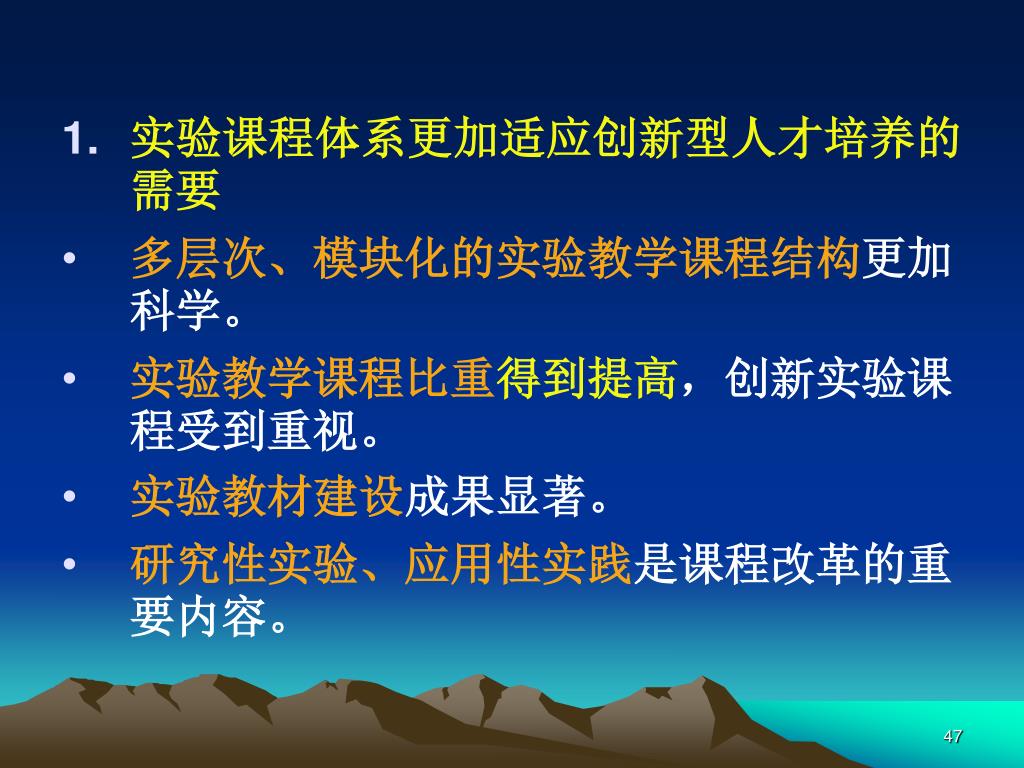 1. 实验课程体系更加适应创新型人才培养的需要

• 多层次、模块化的实验教学课程结构更加科学。

• 实验教学课程比重得到提高，创新实验课程受到重视。

• 实验教材建设成果显著。

• 研究性实验、应用性实践是课程改革的重要内容。

47